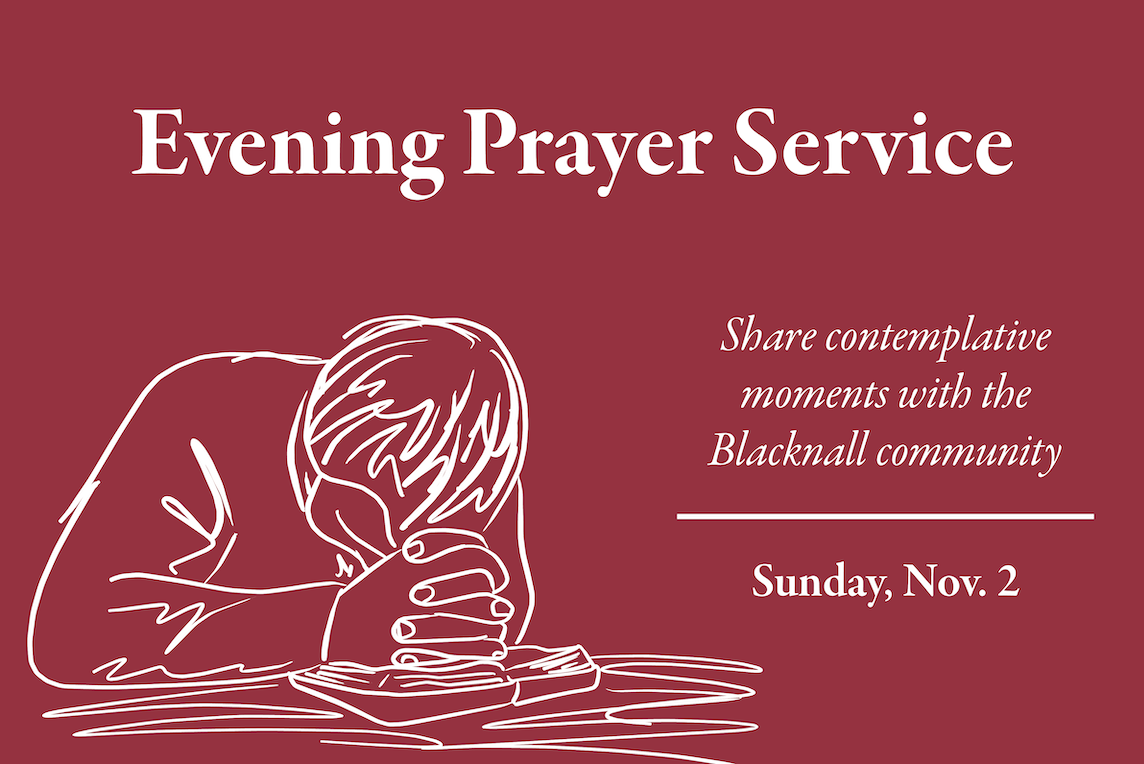 Evening Prayer Service

Share contemplative moments with the Blacknall community

Sunday, Nov. 2